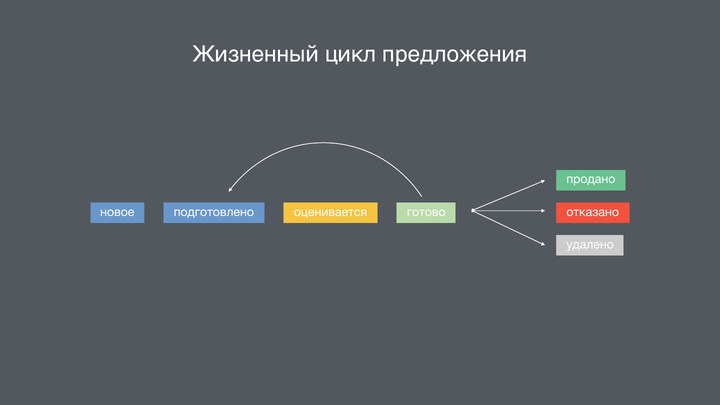 Жизненный цикл предложения

новое

подготовлено

оценивается

готово

продано

отказано

удалено